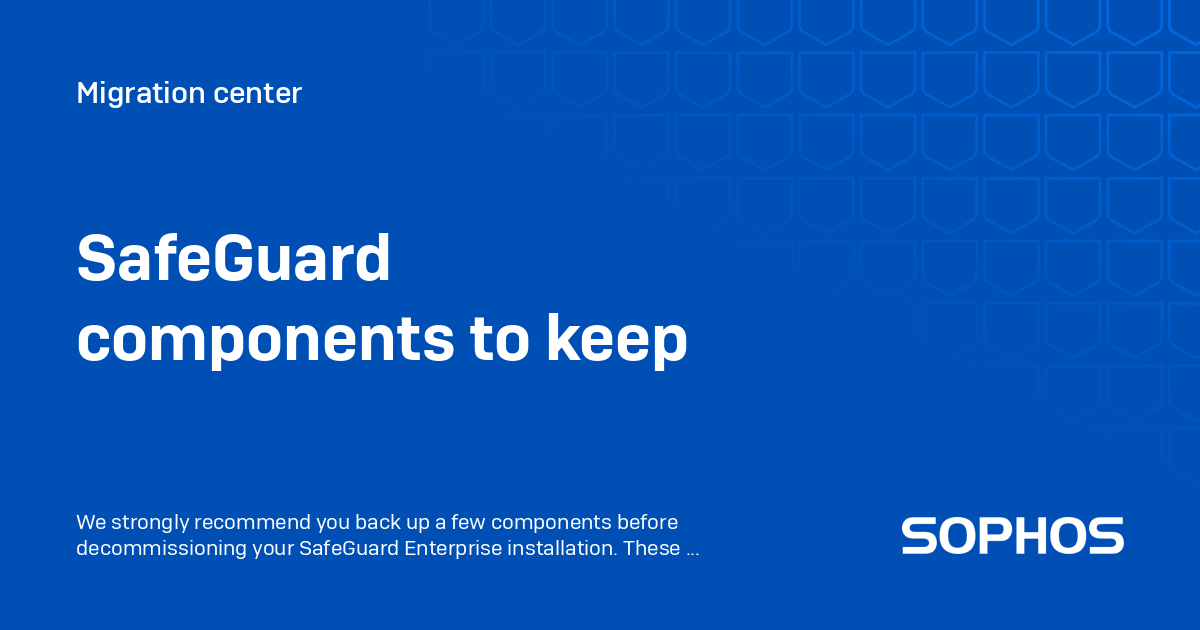 Migration center

SafeGuard components to keep

We strongly recommend you back up a few components before decommissioning your SafeGuard Enterprise installation. These ...

SOPHOS